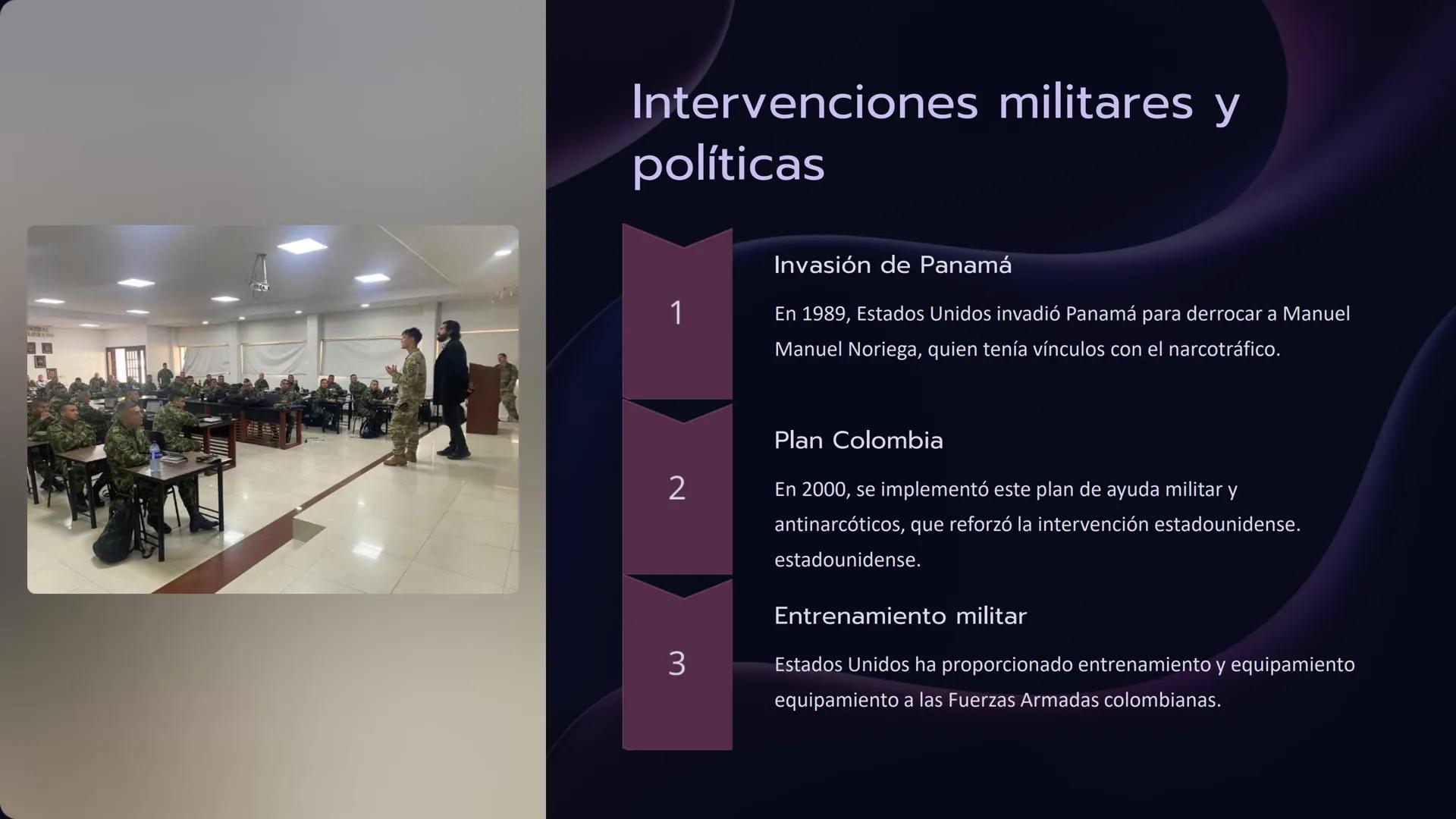 Intervenciones militares y políticas

1

Invasión de Panamá

En 1989, Estados Unidos invadió Panamá para derrocar a Manuel Manuel Noriega, quien tenía vínculos con el narcotráfico.

2

Plan Colombia

En 2000, se implementó este plan de ayuda militar y antinarcóticos, que reforzó la intervención estadounidense. estadounidense.

3

Entrenamiento militar

Estados Unidos ha proporcionado entrenamiento y equipamiento equipamiento a las Fuerzas Armadas colombianas.